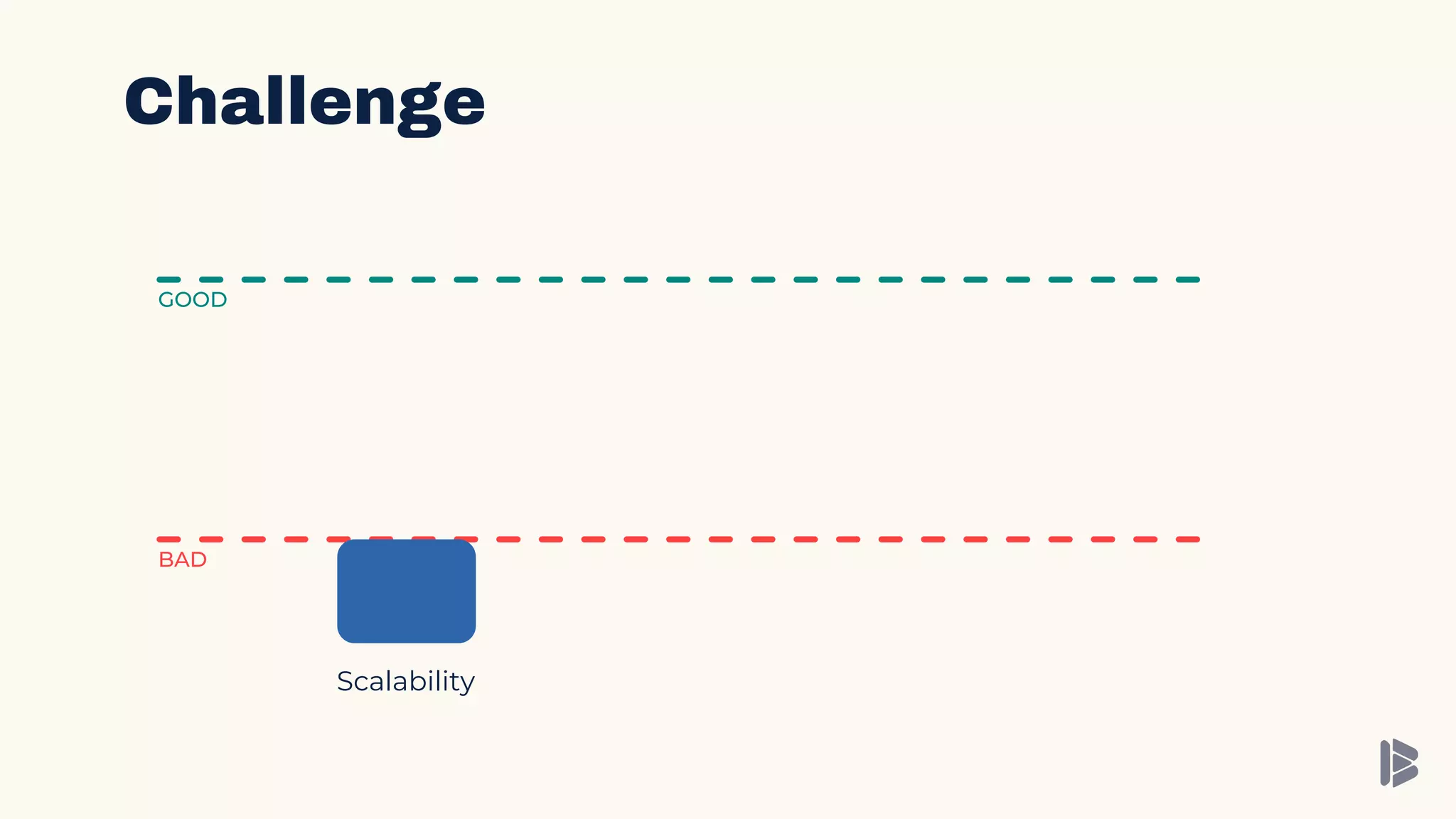 Challenge

GOOD

BAD

Scalability